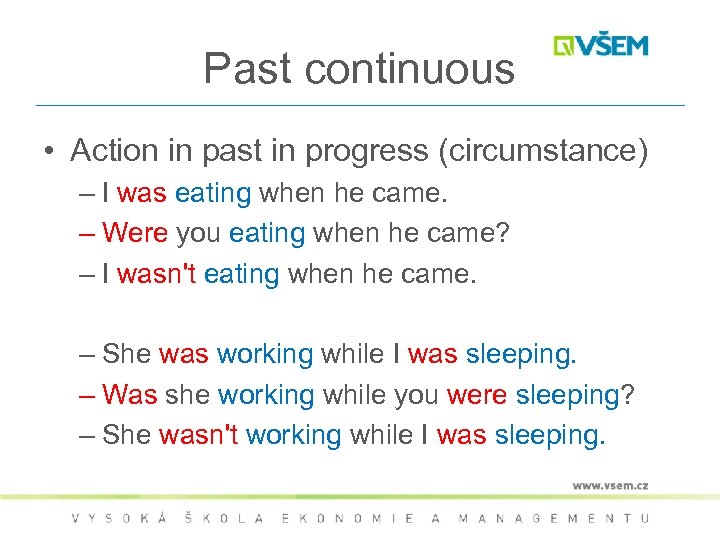 VŠEM

Past continuous

• Action in past in progress (circumstance)
– I was eating when he came.
– Were you eating when he came?
– I wasn't eating when he came.

– She was working while I was sleeping.
– Was she working while you were sleeping?
– She wasn't working while I was sleeping.

www.vsem.cz

VYSOKÁ ŠKOLA EKONOMIE A MANAGEMENTU